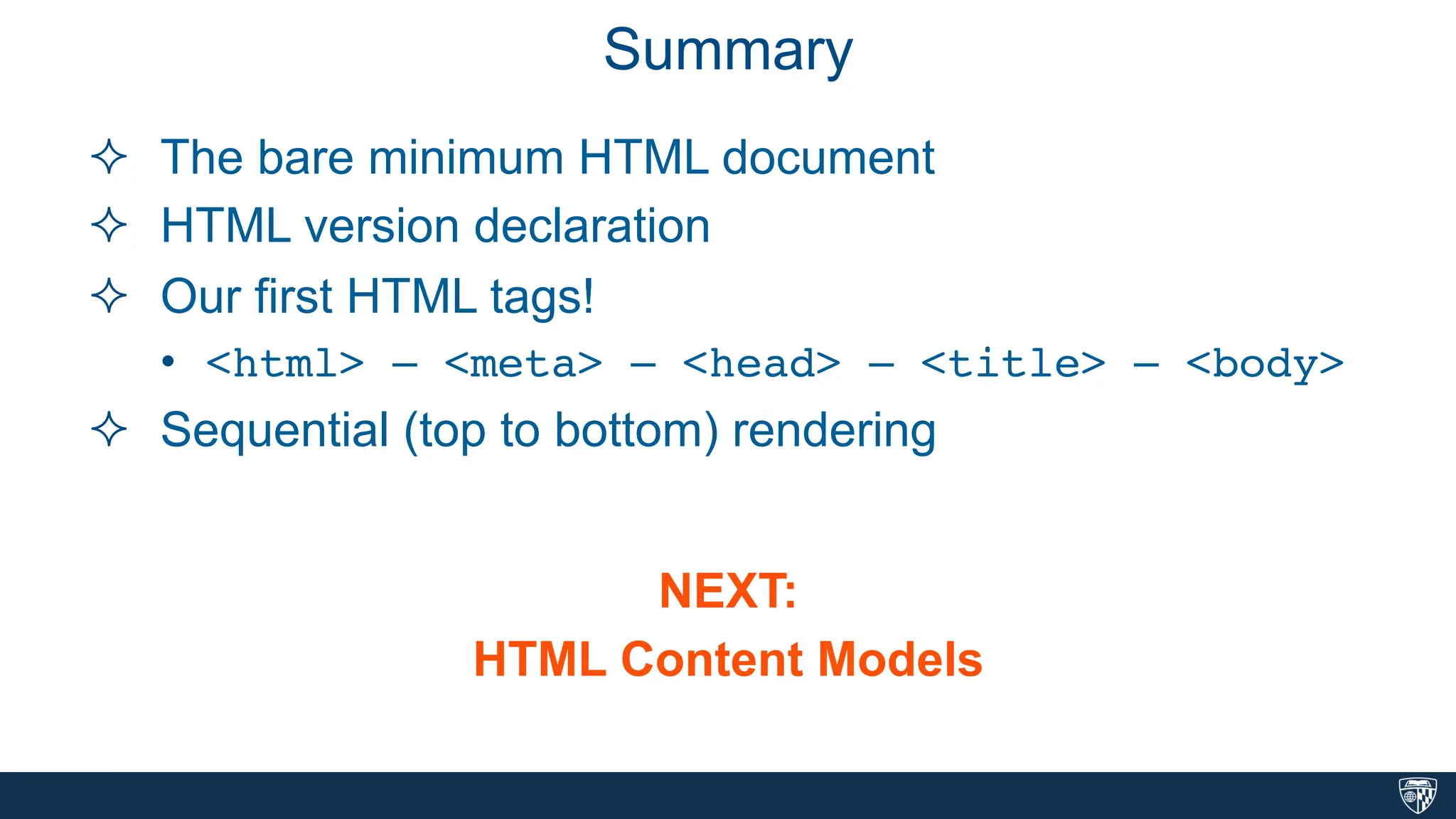 Summary

✧ The bare minimum HTML document
✧ HTML version declaration
✧ Our first HTML tags!
• <html> – <meta> – <head> – <title> – <body>
✧ Sequential (top to bottom) rendering

NEXT:
HTML Content Models